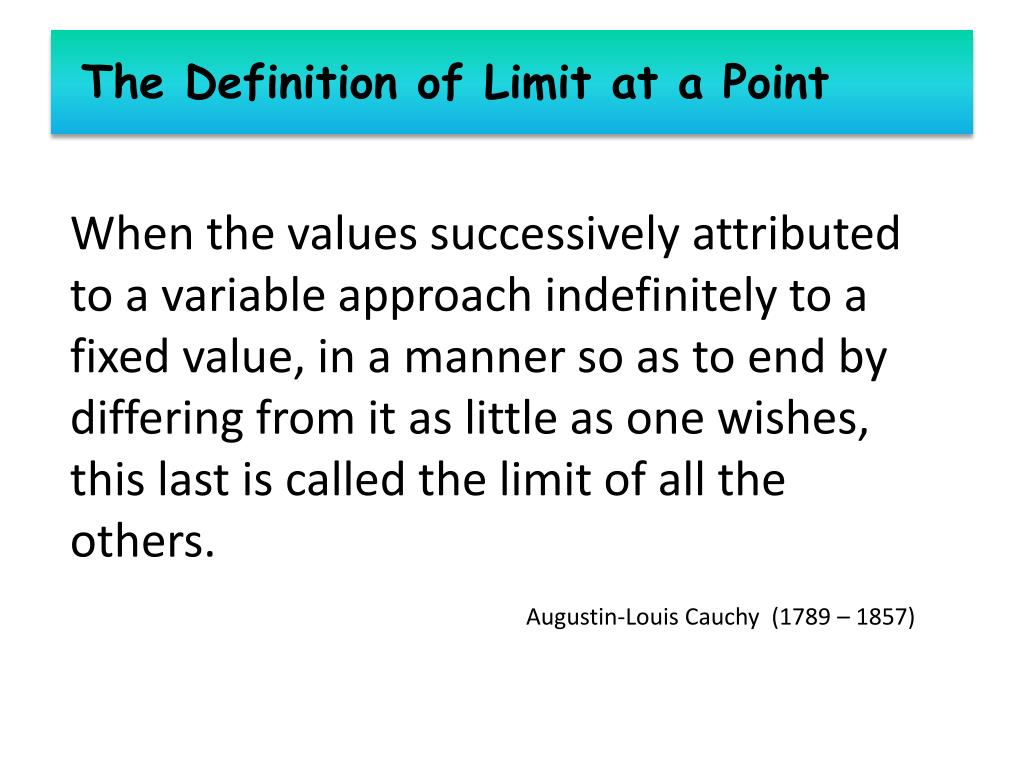 The Definition of Limit at a Point

When the values successively attributed to a variable approach indefinitely to a fixed value, in a manner so as to end by differing from it as little as one wishes, this last is called the limit of all the others.

Augustin-Louis Cauchy (1789 – 1857)